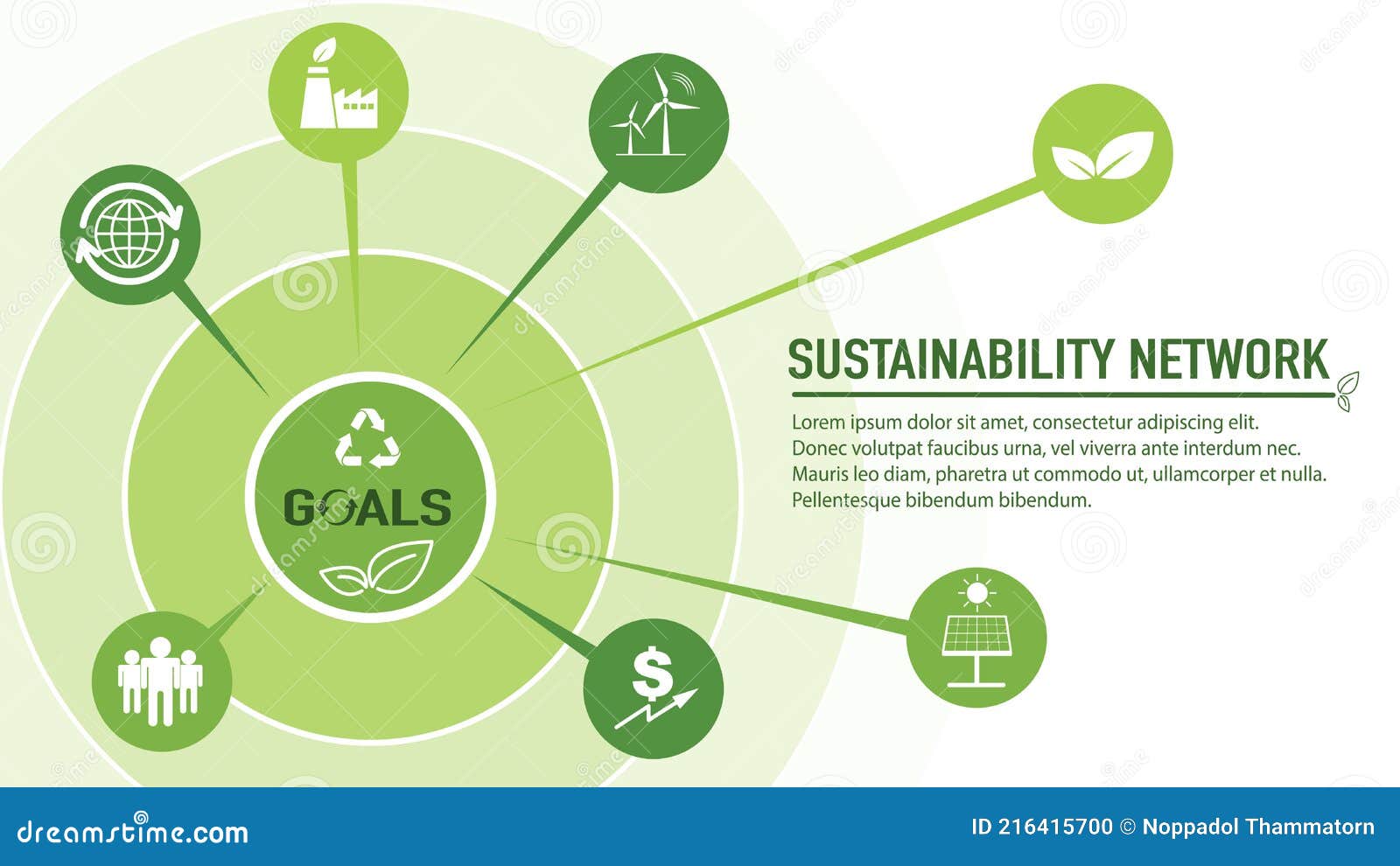 GOALS

$

SUSTAINABILITY NETWORK

Lorem ipsum dolor sit amet, consectetur adipiscing elit. Donec volutpat faucibus urna, vel viverra ante interdum nec. Mauris leo diam, pharetra ut commodo ut, ullamcorper et nulla. Pellentesque bibendum bibendum.

dreamstime.com

ID 216415700 © Noppadol Thammatorn